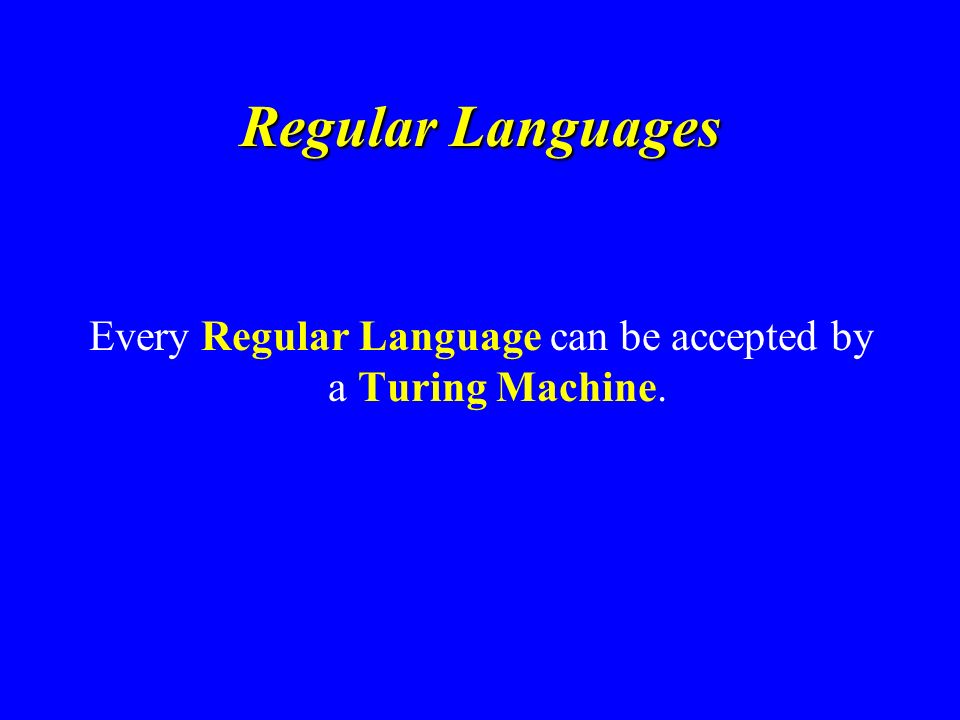 Regular Languages

Every Regular Language can be accepted by a Turing Machine.